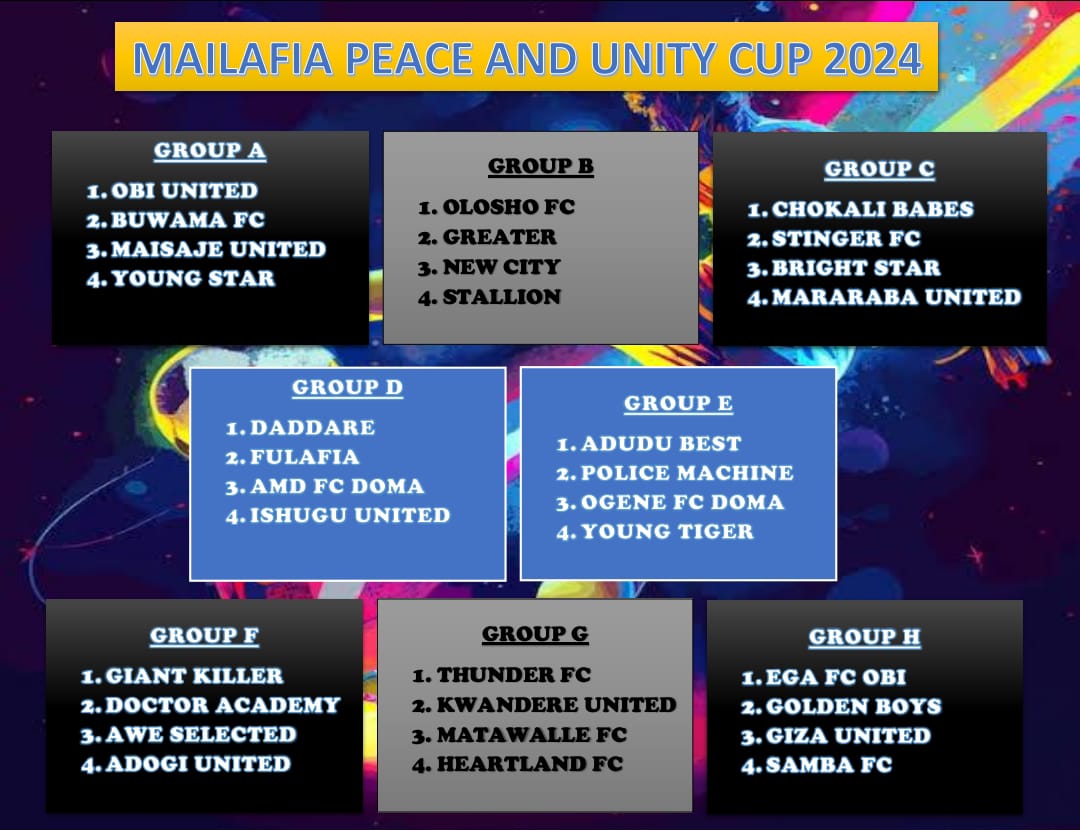 MAILAFIA PEACE AND UNITY CUP 2024

GROUP A
1. OBI UNITED
2. BUWAMA FC
3. MAISAJE UNITED
4. YOUNG STAR

GROUP B
1. OLOSHO FC
2. GREATER
3. NEW CITY
4. STALLION

GROUP C
1. CHOKALI BABES
2. STINGER FC
3. BRIGHT STAR
4. MARARABA UNITED

GROUP D
1. DADDARE
2. FULAFIA
3. AMD FC DOMA
4. ISHUGU UNITED

GROUP E
1. ADUDU BEST
2. POLICE MACHINE
3. OGENE FC DOMA
4. YOUNG TIGER

GROUP F
1. GIANT KILLER
2. DOCTOR ACADEMY
3. AWE SELECTED
4. ADOGI UNITED

GROUP G
1. THUNDER FC
2. KWANDERE UNITED
3. MATAWALLE FC
4. HEARTLAND FC

GROUP H
1. EGA FC OBI
2. GOLDEN BOYS
3. GIZA UNITED
4. SAMBA FC